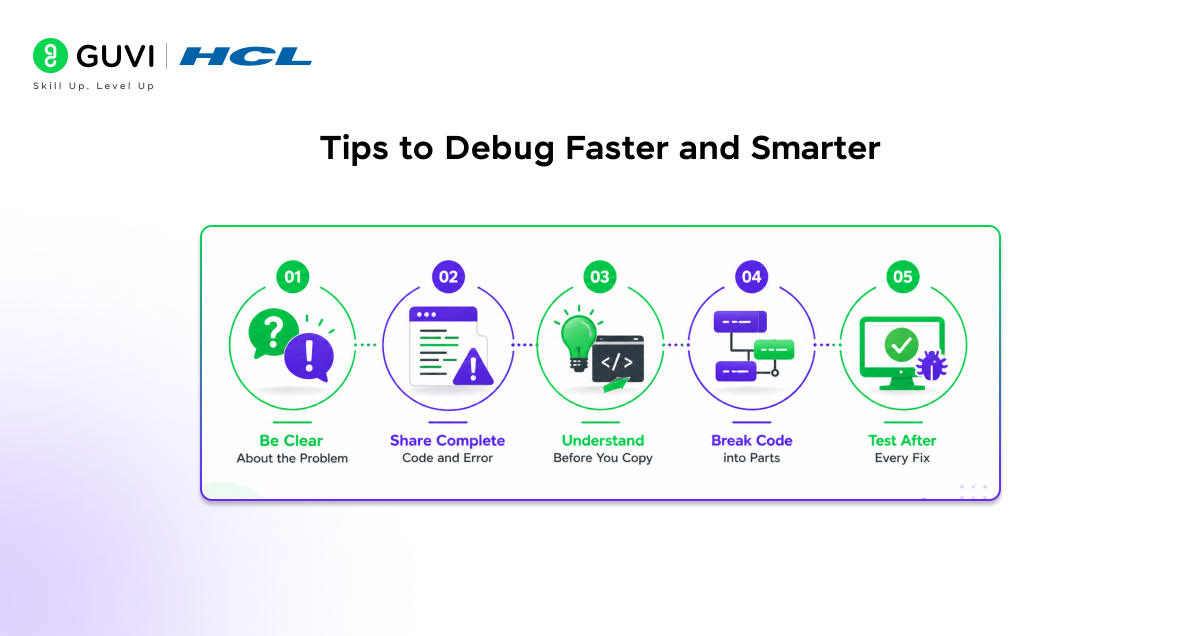 GUVI | HCL
Skill Up. Level Up

Tips to Debug Faster and Smarter

01
Be Clear
About the Problem

02
Share Complete
Code and Error

03
</>
Understand
Before You Copy

04
Break Code
into Parts

05
Test After
Every Fix